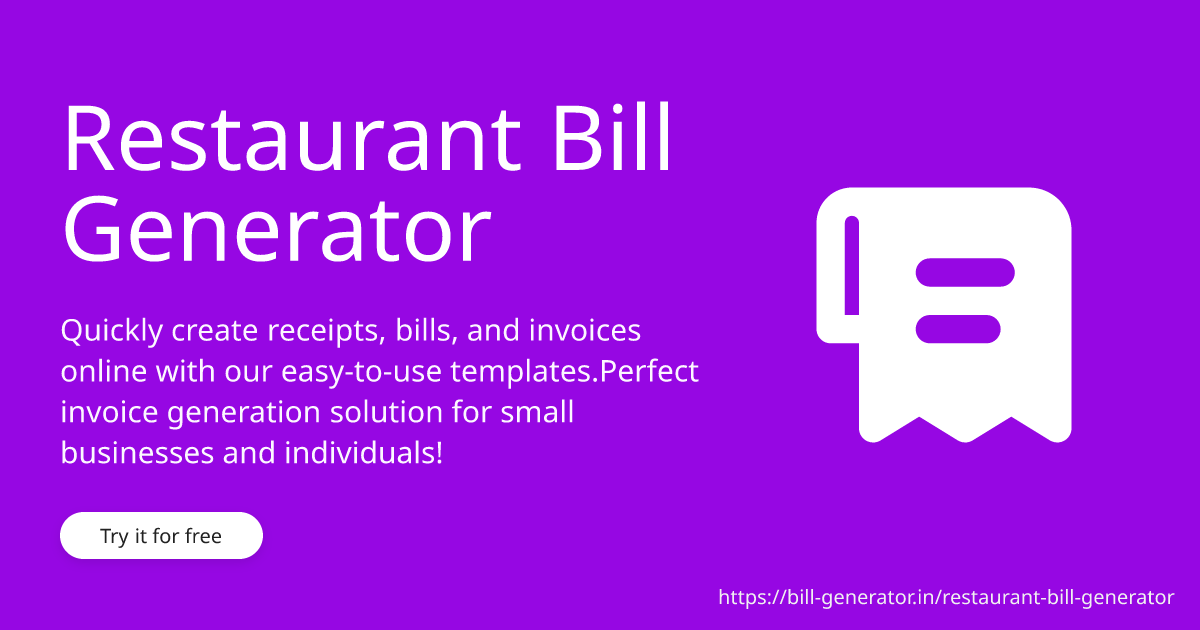 Restaurant Bill Generator

Quickly create receipts, bills, and invoices online with our easy-to-use templates.Perfect invoice generation solution for small businesses and individuals!

Try it for free

https://bill-generator.in/restaurant-bill-generator